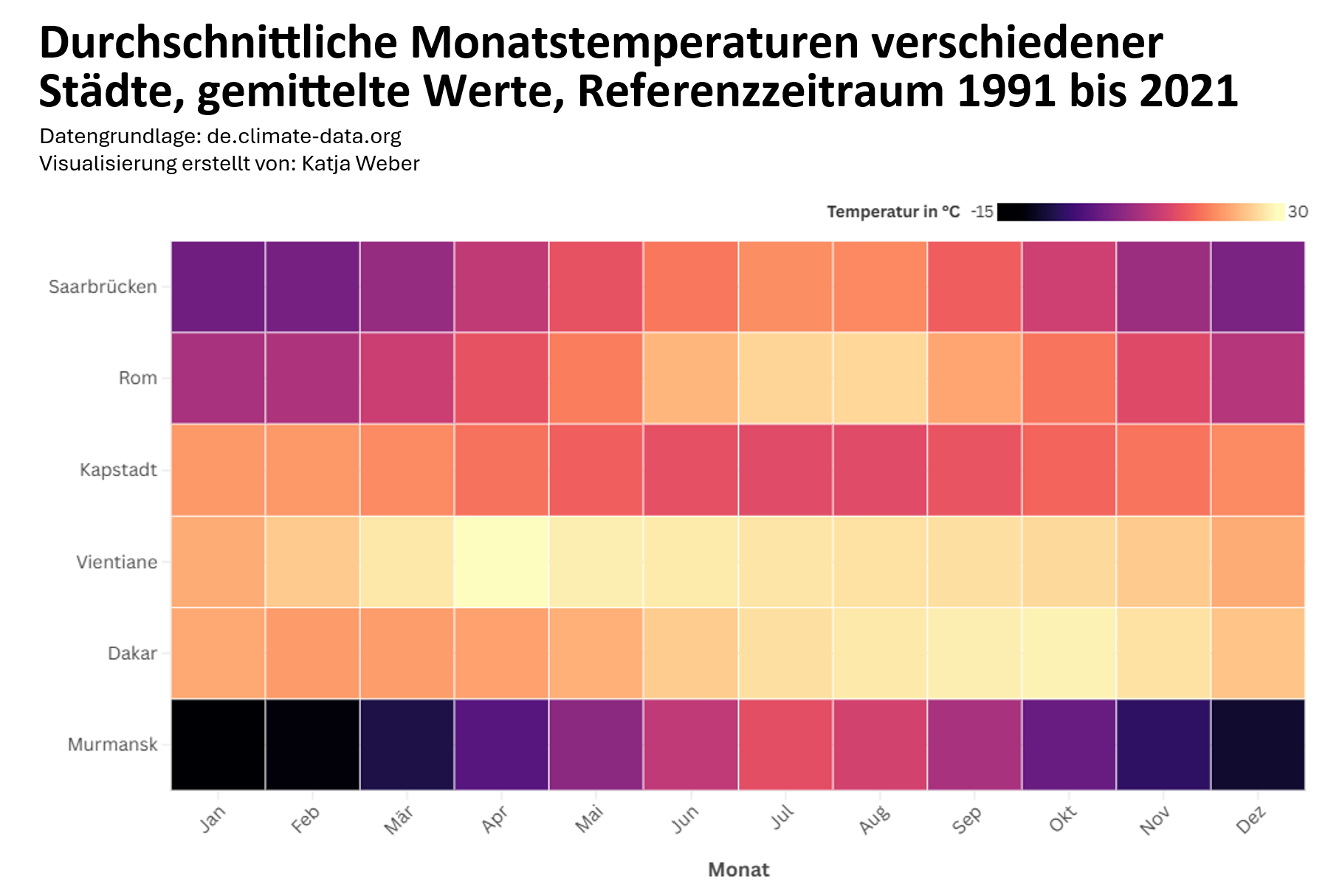 Durchschnittliche Monatstemperaturen verschiedener Städte, gemittelte Werte, Referenzzeitraum 1991 bis 2021

Datengrundlage: de.climate-data.org
Visualisierung erstellt von: Katja Weber

Temperatur in °C -15 30

Saarbrücken
Rom
Kapstadt
Vientiane
Dakar
Murmansk

Jan Feb Mär Apr Mai Jun Jul Aug Sep Okt Nov Dez

Monat